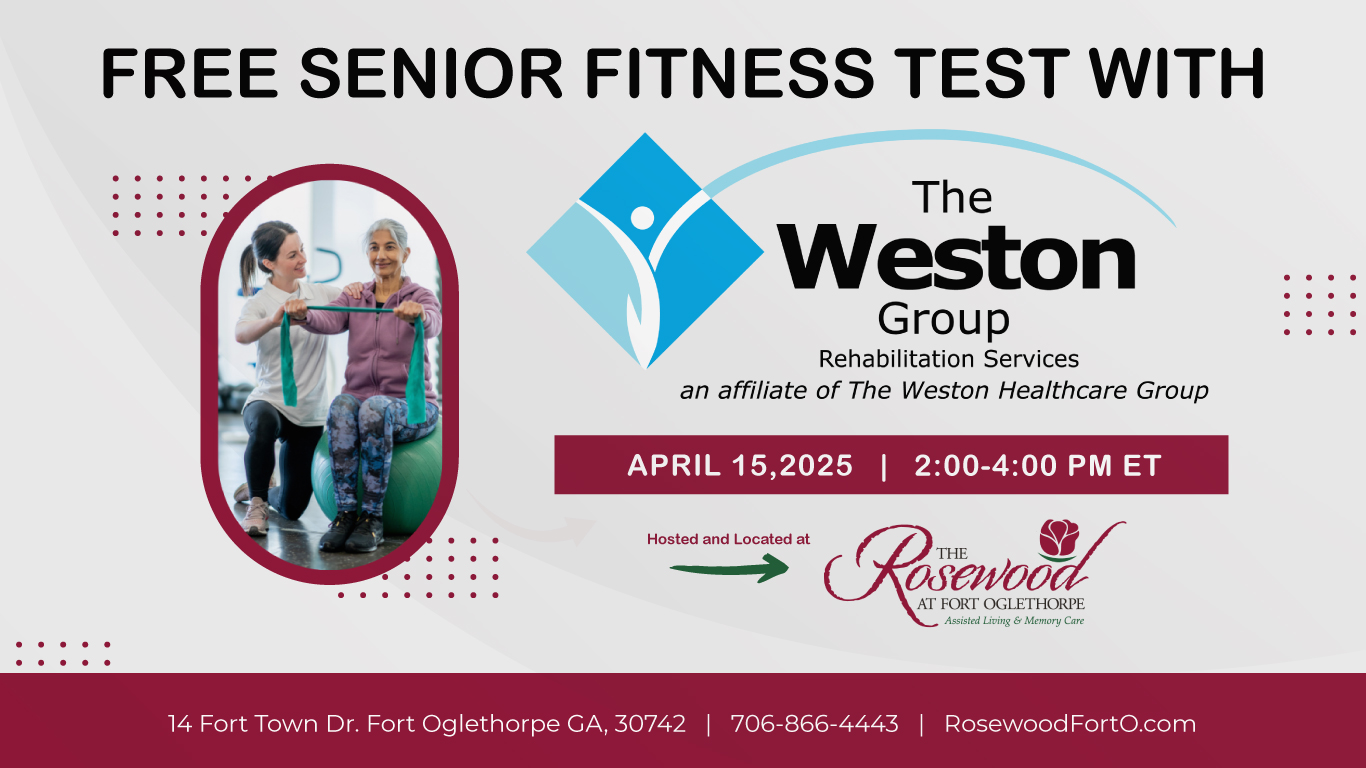 FREE SENIOR FITNESS TEST WITH

The Weston Group
Rehabilitation Services
an affiliate of The Weston Healthcare Group

APRIL 15,2025 | 2:00-4:00 PM ET

Hosted and Located at

THE Rosewood AT FORT OGLETHORPE
Assisted Living & Memory Care

14 Fort Town Dr. Fort Oglethorpe GA, 30742 | 706-866-4443 | RosewoodFortO.com